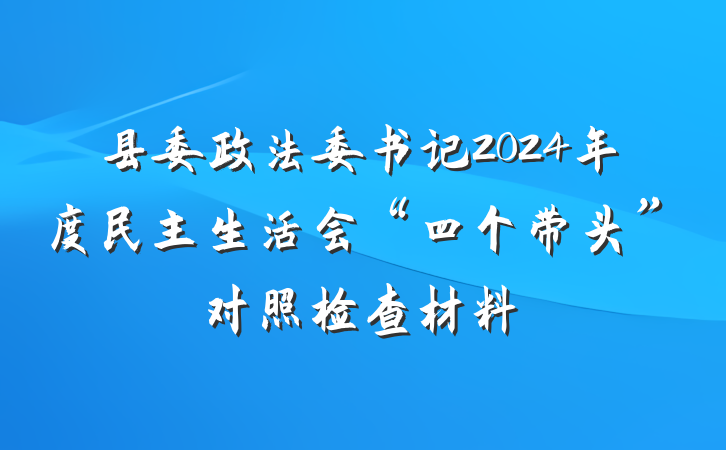 县委政法委书记2024年度民主生活会“四个带头”对照检查材料